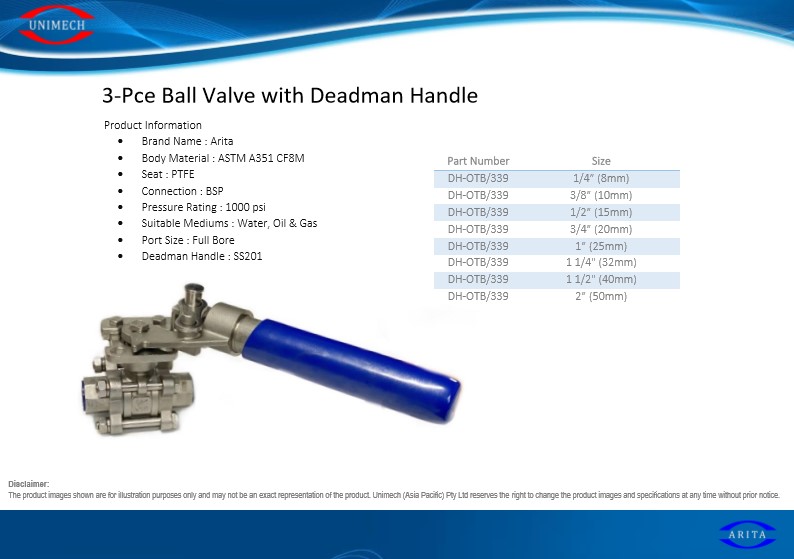 UNIMECH

3-Pce Ball Valve with Deadman Handle

Product Information
• Brand Name : Arita
• Body Material : ASTM A351 CF8M
• Seat : PTFE
• Connection : BSP
• Pressure Rating : 1000 psi
• Suitable Mediums : Water, Oil & Gas
• Port Size : Full Bore
• Deadman Handle : SS201

| Part Number | Size |
|---|---|
| DH-OTB/339 | 1/4" (8mm) |
| DH-OTB/339 | 3/8" (10mm) |
| DH-OTB/339 | 1/2" (15mm) |
| DH-OTB/339 | 3/4" (20mm) |
| DH-OTB/339 | 1" (25mm) |
| DH-OTB/339 | 1 1/4" (32mm) |
| DH-OTB/339 | 1 1/2" (40mm) |
| DH-OTB/339 | 2" (50mm) |

Disclaimer:
The product images shown are for illustration purposes only and may not be an exact representation of the product. Unimech (Asia Pacific) Pty Ltd reserves the right to change the product images and specifications at any time without prior notice.

ARITA